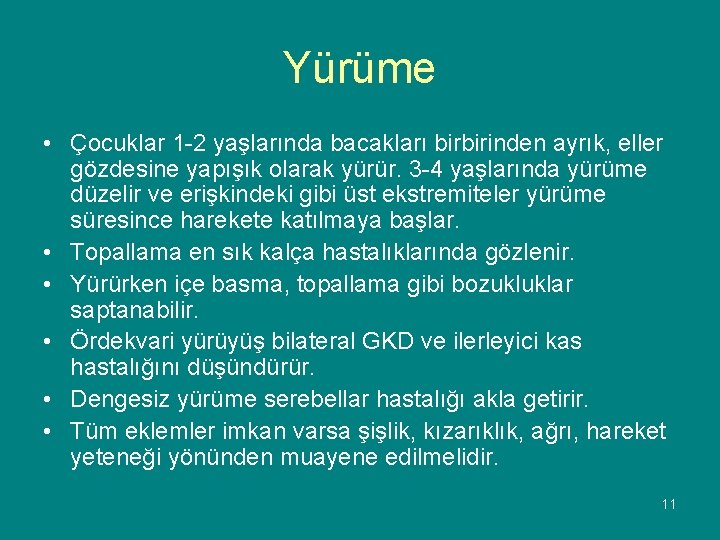 Yürüme

• Çocuklar 1-2 yaşlarında bacakları birbirinden ayrık, eller gözdesine yapışık olarak yürür. 3-4 yaşlarında yürüme düzelir ve erişkindeki gibi üst ekstremiteler yürüme süresince harekete katılmaya başlar.
• Topallama en sık kalça hastalıklarında gözlenir.
• Yürürken içe basma, topallama gibi bozukluklar saptanabilir.
• Ördekvari yürüyüş bilateral GKD ve ilerleyici kas hastalığını düşündürür.
• Dengesiz yürüme serebellar hastalığı akla getirir.
• Tüm eklemler imkan varsa şişlik, kızarıklık, ağrı, hareket yeteneği yönünden muayene edilmelidir.

11